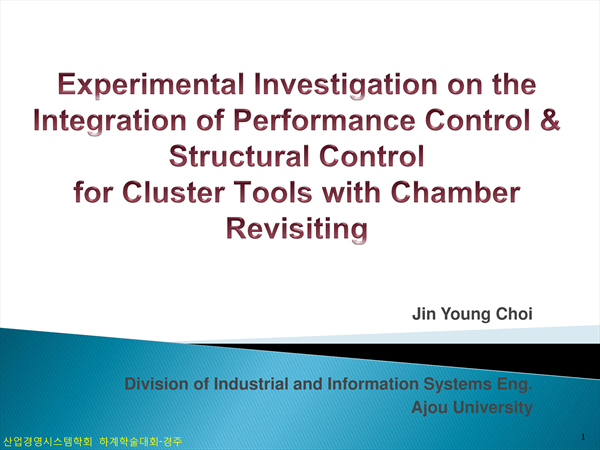 Experimental Investigation on the Integration of Performance Control & Structural Control for Cluster Tools with Chamber Revisiting

Jin Young Choi

Division of Industrial and Information Systems Eng.
Ajou University

산업경영시스템학회 하계학술대회-경주

1